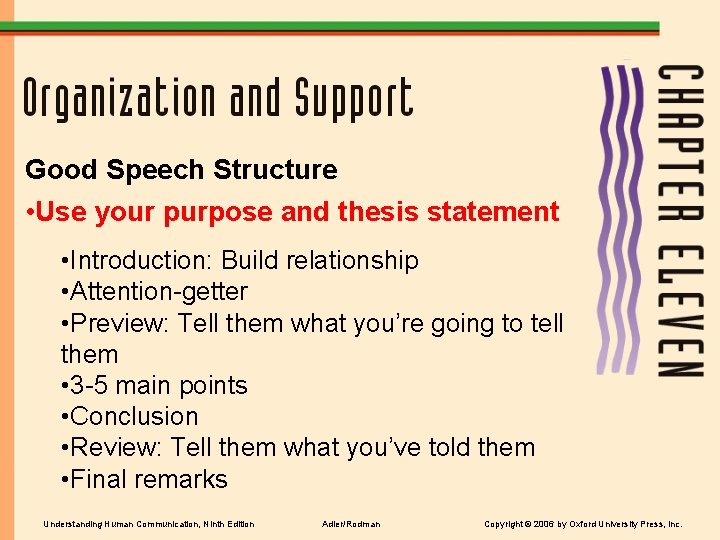 Organization and Support

CHAPTER ELEVEN

Good Speech Structure

•Use your purpose and thesis statement

•Introduction: Build relationship
•Attention-getter
•Preview: Tell them what you're going to tell them
•3-5 main points
•Conclusion
•Review: Tell them what you've told them
•Final remarks

Understanding Human Communication, Ninth Edition Adler/Rodman Copyright © 2006 by Oxford University Press, Inc.